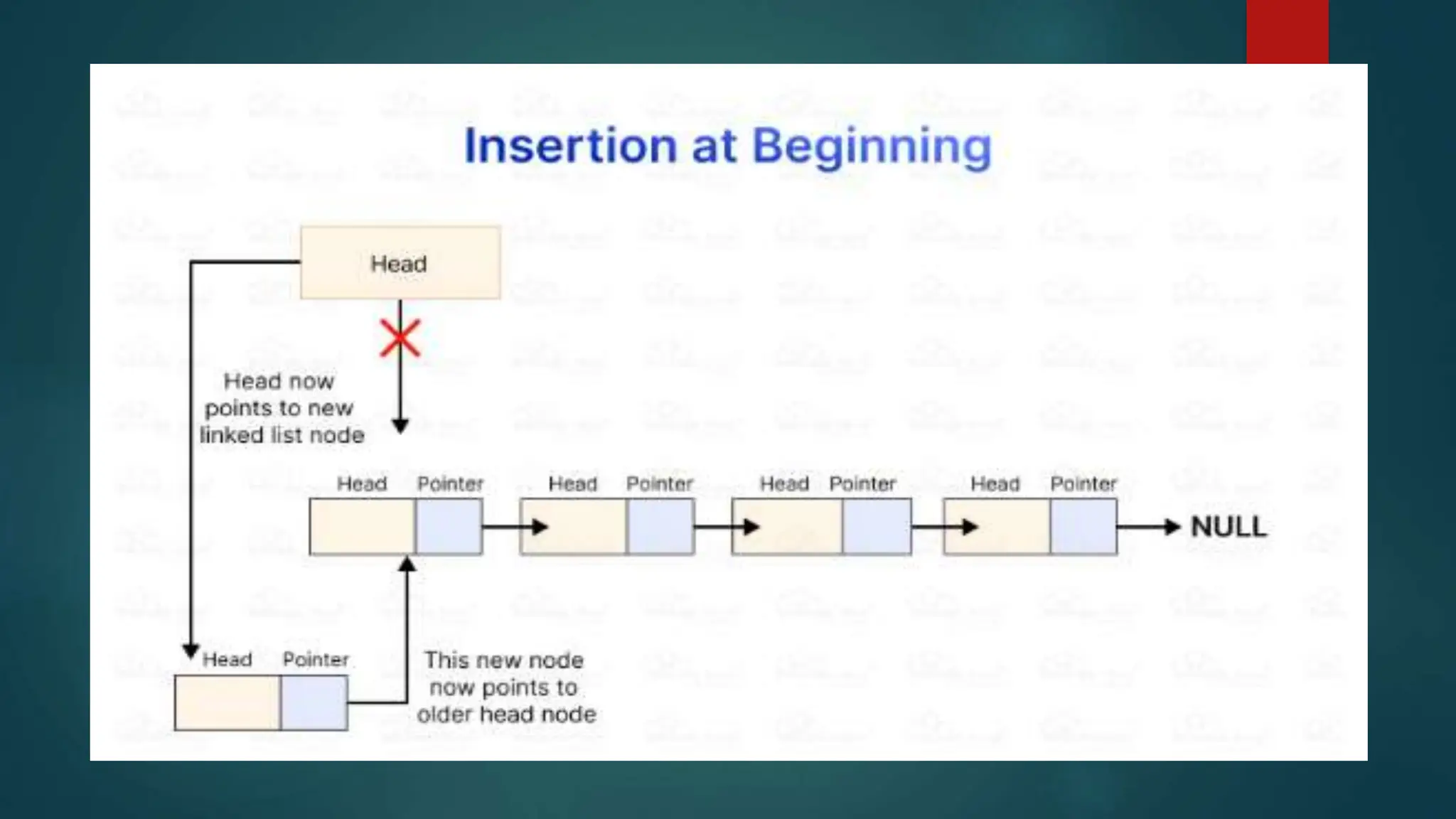 Insertion at Beginning

Head

Head now points to new linked list node

Head Pointer

Head Pointer

Head Pointer

Head Pointer

NULL

Head Pointer

This new node now points to older head node